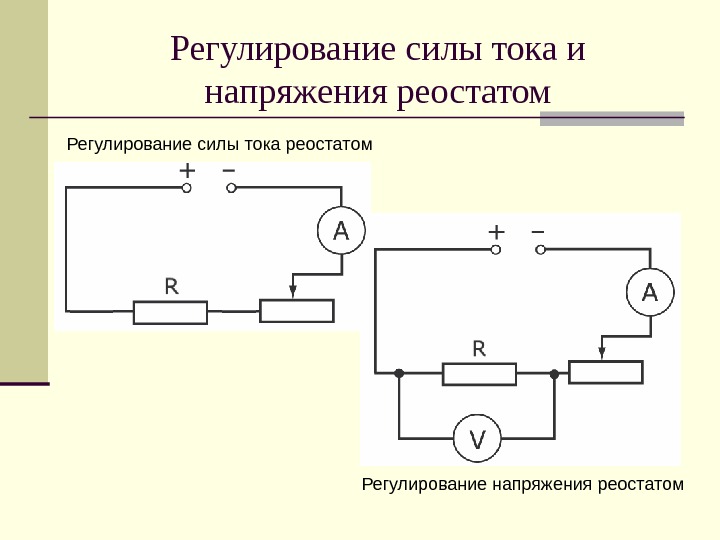 Регулирование силы тока и напряжения реостатом

Регулирование силы тока реостатом

+ −

A

R

+ −

A

R

V

Регулирование напряжения реостатом